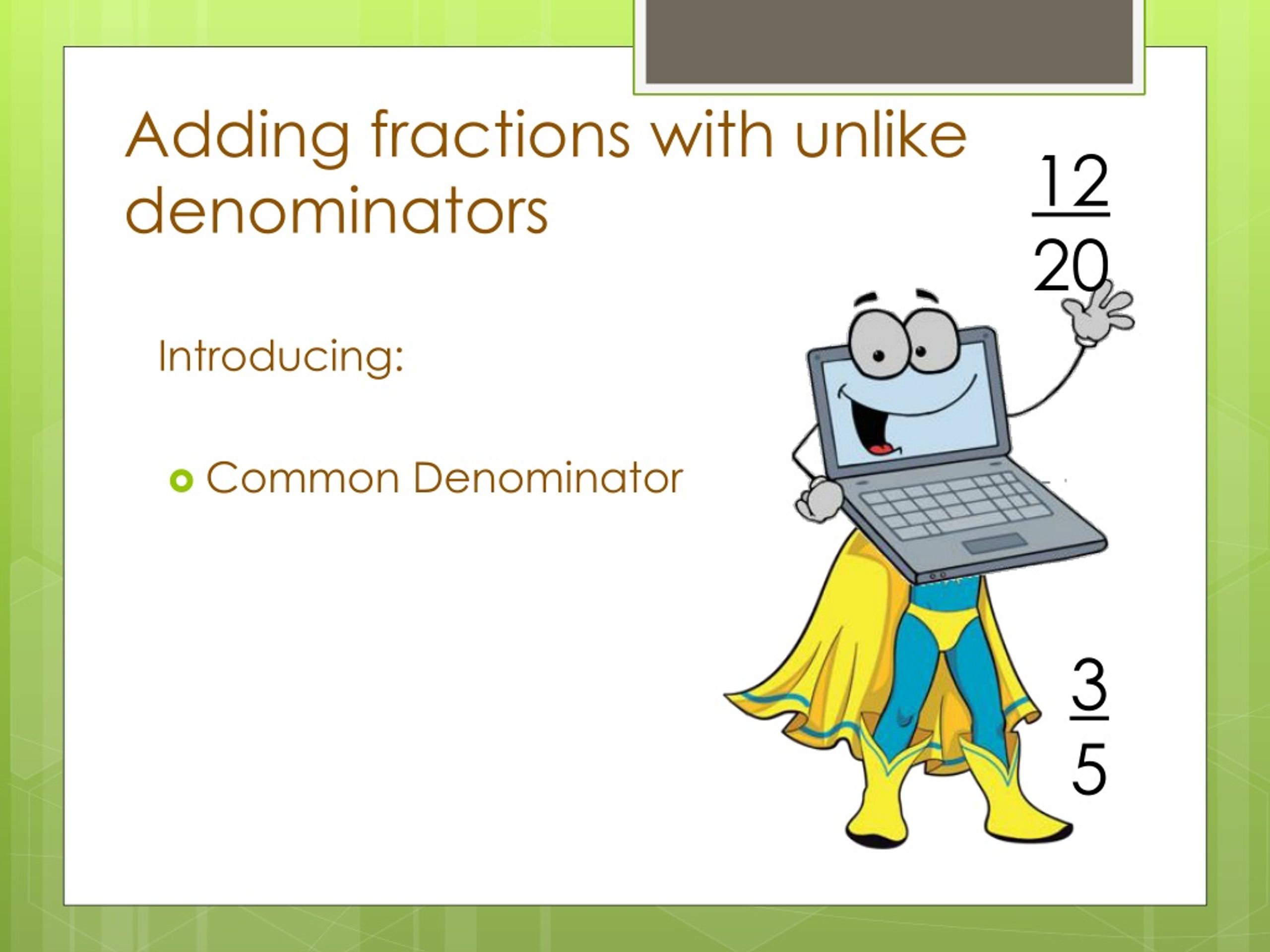 Adding fractions with unlike denominators

$\frac{12}{20}$

Introducing:

Common Denominator

$\frac{3}{5}$